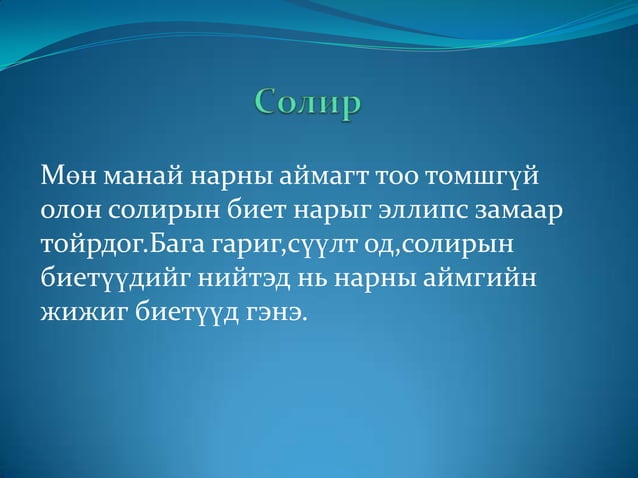 Солир

Мөн манай нарны аймагт тоо томшгүй олон солирын биет нарыг эллипс замаар тойрдог.Бага гариг,сүүлт од,солирын биетүүдийг нийтэд нь нарны аймгийн жижиг биетүүд гэнэ.